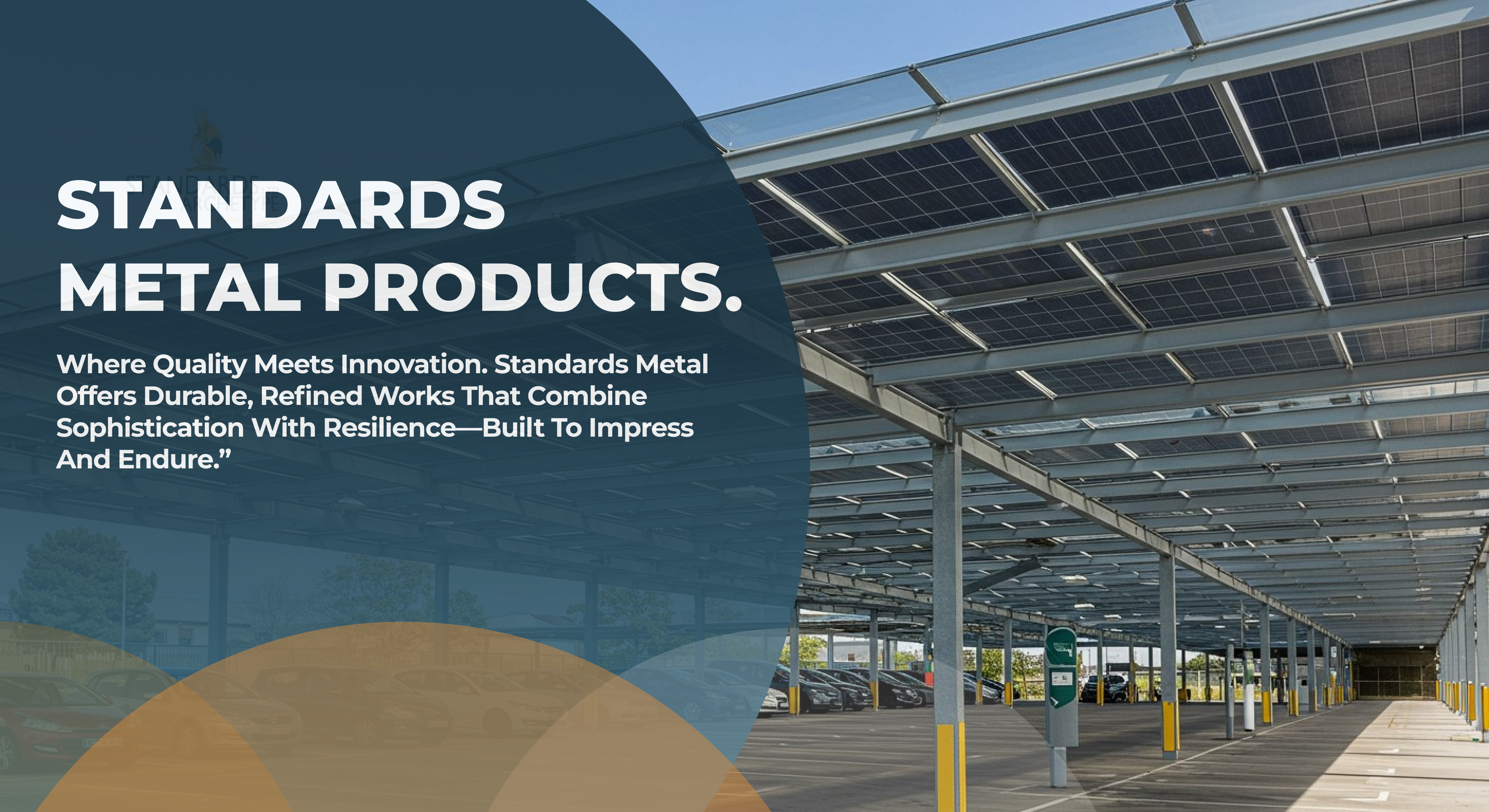 STANDARDS METAL PRODUCTS.

Where Quality Meets Innovation. Standards Metal Offers Durable, Refined Works That Combine Sophistication With Resilience—Built To Impress And Endure.”